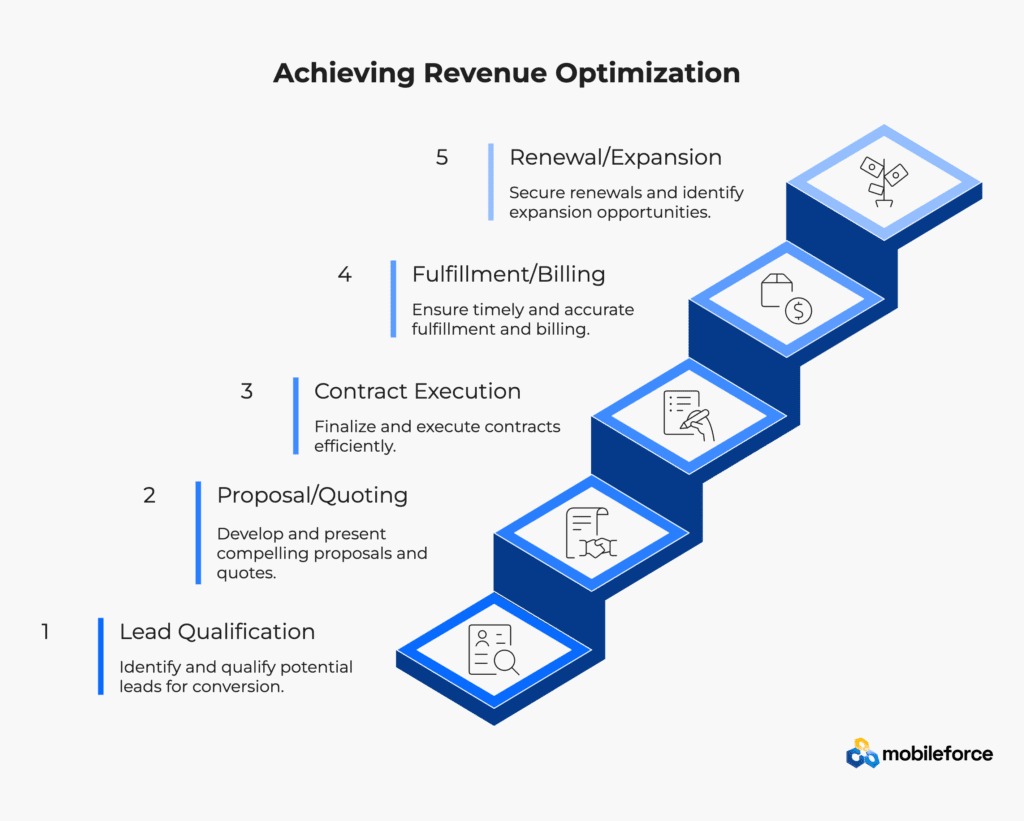 Achieving Revenue Optimization

5 Renewal/Expansion

Secure renewals and identify expansion opportunities.

4 Fulfillment/Billing

Ensure timely and accurate fulfillment and billing.

3 Contract Execution

Finalize and execute contracts efficiently.

2 Proposal/Quoting

Develop and present compelling proposals and quotes.

1 Lead Qualification

Identify and qualify potential leads for conversion.

mobileforce